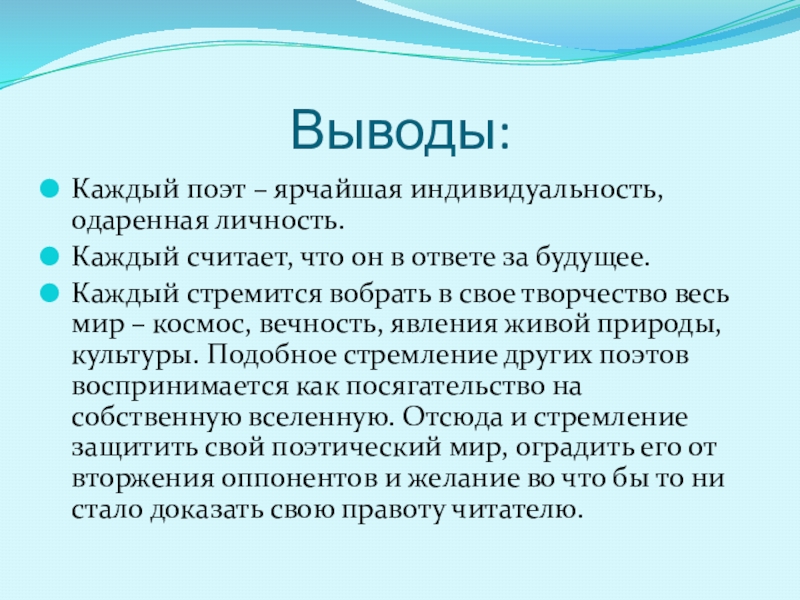 Выводы:

Каждый поэт – ярчайшая индивидуальность, одаренная личность.

Каждый считает, что он в ответе за будущее.

Каждый стремится вобрать в свое творчество весь мир – космос, вечность, явления живой природы, культуры. Подобное стремление других поэтов воспринимается как посягательство на собственную вселенную. Отсюда и стремление защитить свой поэтический мир, оградить его от вторжения оппонентов и желание во что бы то ни стало доказать свою правоту читателю.